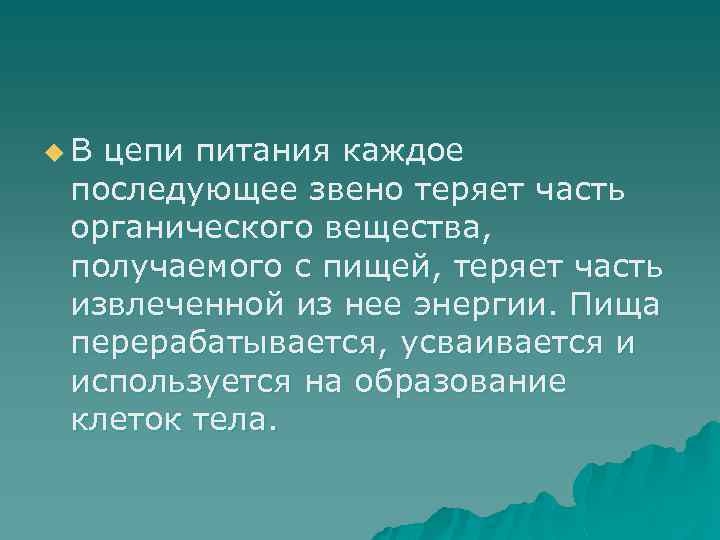 В цепи питания каждое последующее звено теряет часть органического вещества, получаемого с пищей, теряет часть извлеченной из нее энергии. Пища перерабатывается, усваивается и используется на образование клеток тела.